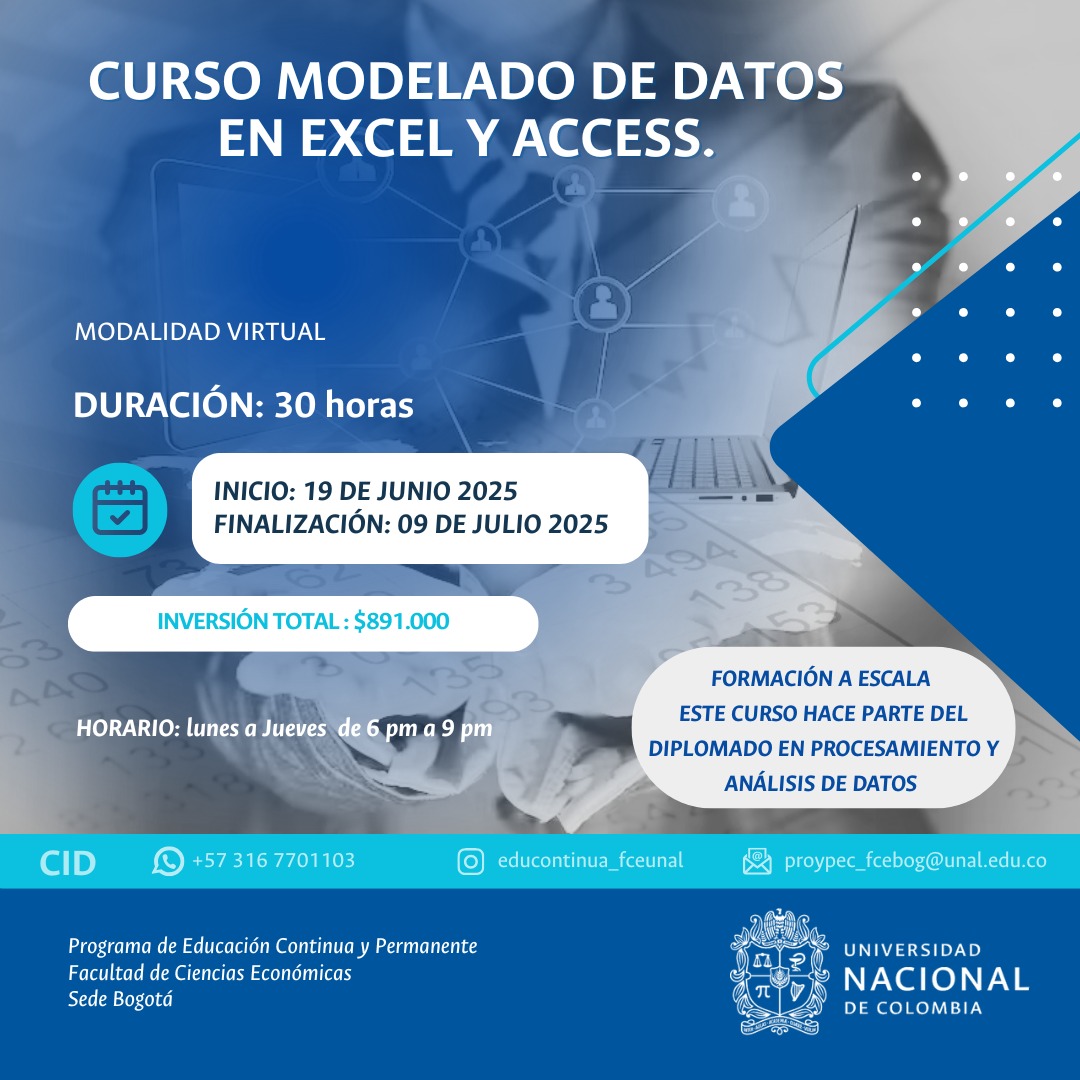 CURSO MODELADO DE DATOS EN EXCEL Y ACCESS.

MODALIDAD VIRTUAL

DURACIÓN: 30 horas

INICIO: 19 DE JUNIO 2025
FINALIZACIÓN: 09 DE JULIO 2025

INVERSIÓN TOTAL : $891.000

HORARIO: lunes a Jueves de 6 pm a 9 pm

FORMACIÓN A ESCALA
ESTE CURSO HACE PARTE DEL DIPLOMADO EN PROCESAMIENTO Y ANÁLISIS DE DATOS

CID +57 316 7701103 educontinua_fceunal proypec_fcebog@unal.edu.co

Programa de Educación Continua y Permanente
Facultad de Ciencias Económicas
Sede Bogotá

UNIVERSIDAD NACIONAL DE COLOMBIA